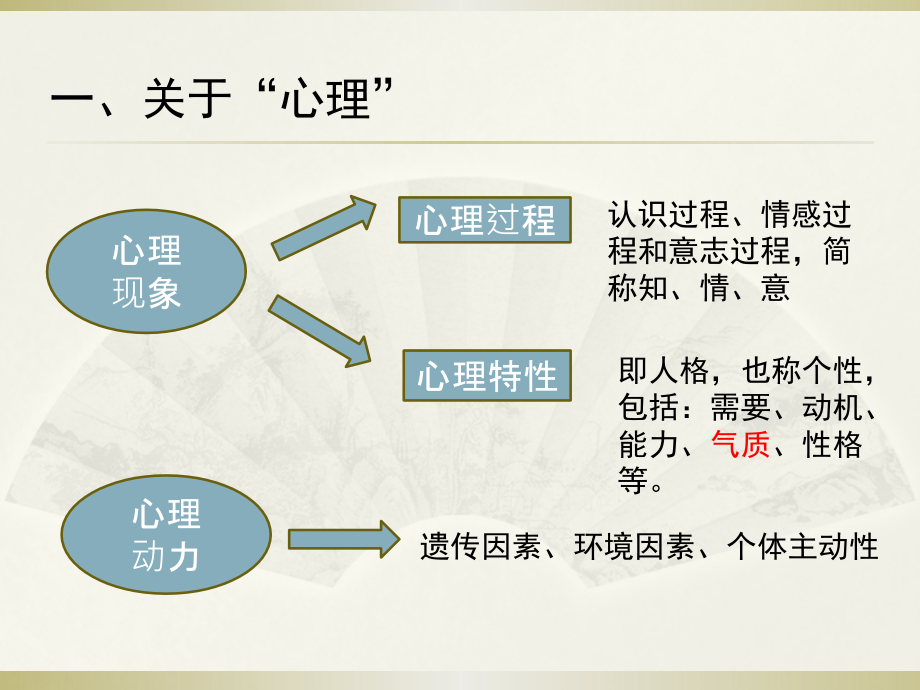 一、关于“心理”

心理现象

心理过程

认识过程、情感过程和意志过程，简称知、情、意

心理特性

即人格，也称个性，包括：需要、动机、能力、气质、性格等。

心理动力

遗传因素、环境因素、个体主动性